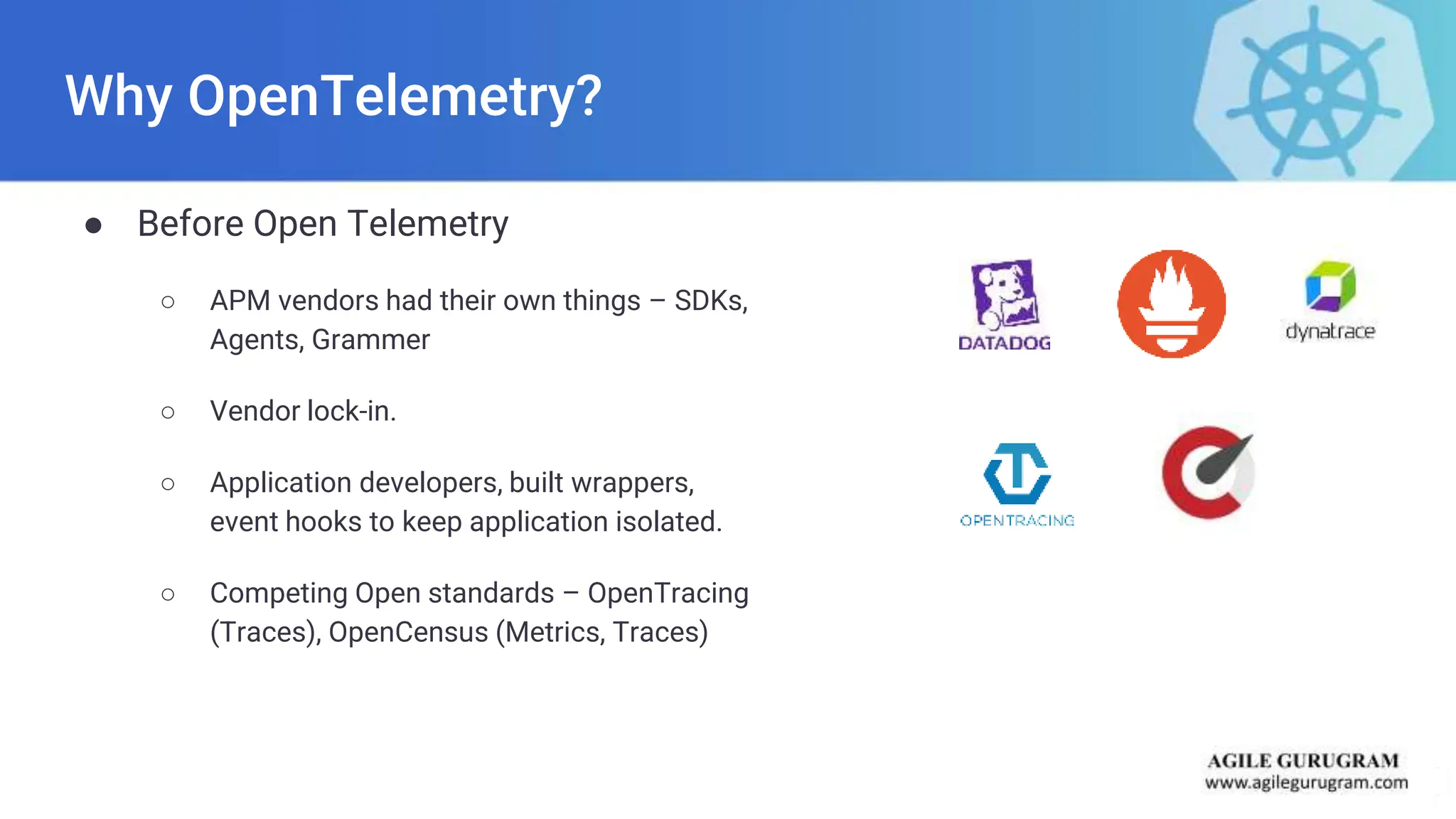 Why OpenTelemetry?

● Before Open Telemetry

○ APM vendors had their own things – SDKs, Agents, Grammer

○ Vendor lock-in.

○ Application developers, built wrappers, event hooks to keep application isolated.

○ Competing Open standards – OpenTracing (Traces), OpenCensus (Metrics, Traces)

DATADOG

dynatrace

OPENTRACING

AGILE GURUGRAM
www.agilegurugram.com